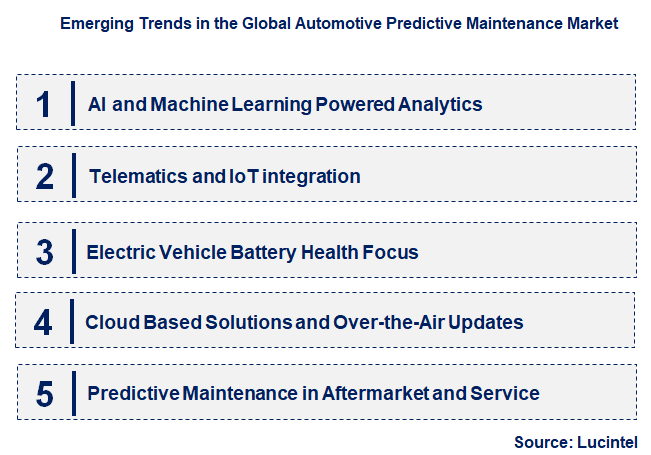 Emerging Trends in the Global Automotive Predictive Maintenance Market

1 AI and Machine Learning Powered Analytics

2 Telematics and IoT integration

3 Electric Vehicle Battery Health Focus

4 Cloud Based Solutions and Over-the-Air Updates

5 Predictive Maintenance in Aftermarket and Service

Source: Lucintel